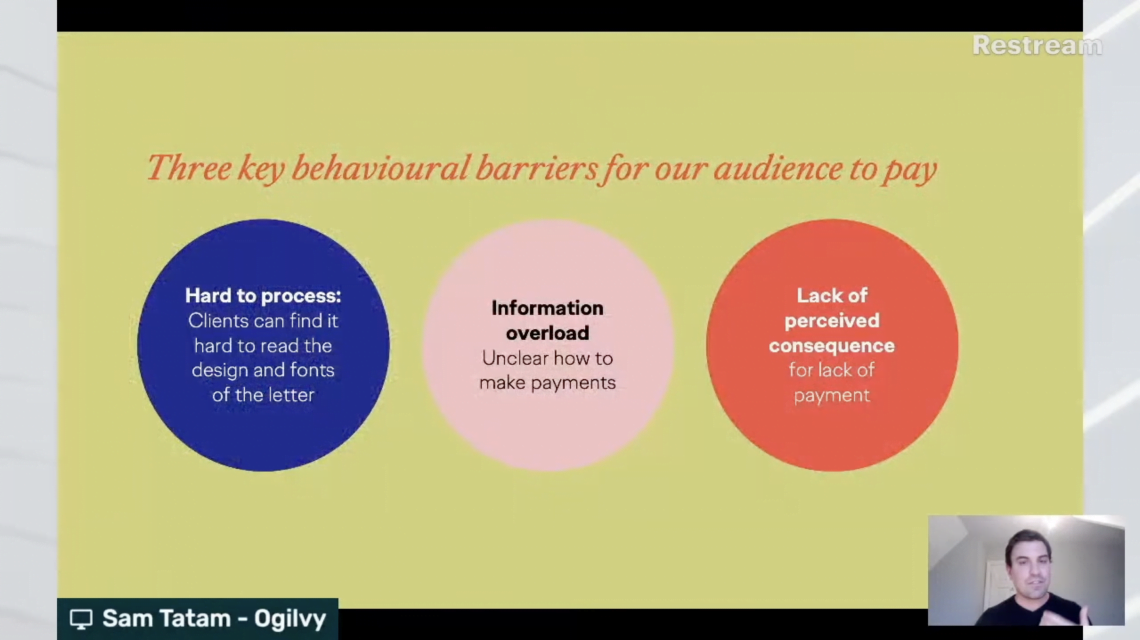 Restream

Three key behavioural barriers for our audience to pay

Hard to process: Clients can find it hard to read the design and fonts of the letter

Information overload Unclear how to make payments

Lack of perceived consequence for lack of payment

Sam Tatam - Ogilvy